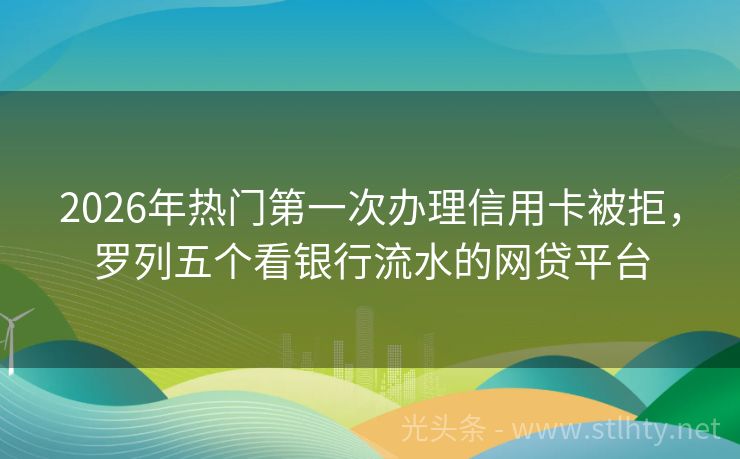 2026年热门第一次办理信用卡被拒，罗列五个看银行流水的网贷平台

光头条 - www.stlhty.net